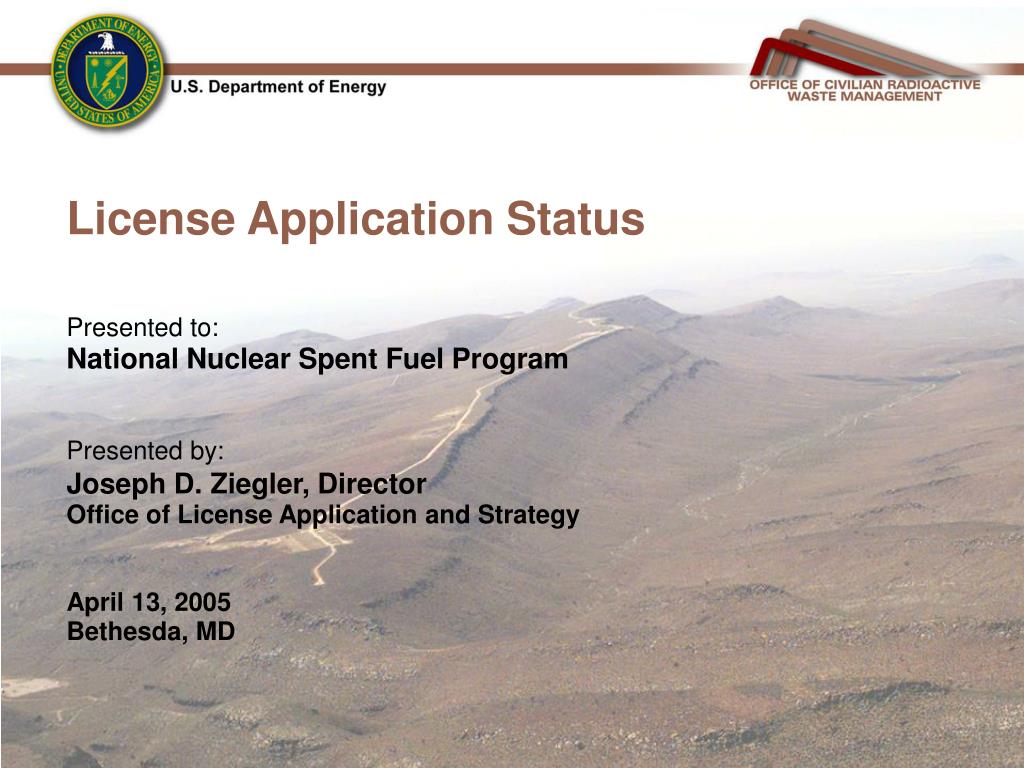 DEPARTMENT OF ENERGY
UNITED STATES OF AMERICA

U.S. Department of Energy

OFFICE OF CIVILIAN RADIOACTIVE WASTE MANAGEMENT

License Application Status

Presented to:
National Nuclear Spent Fuel Program

Presented by:
Joseph D. Ziegler, Director
Office of License Application and Strategy

April 13, 2005
Bethesda, MD